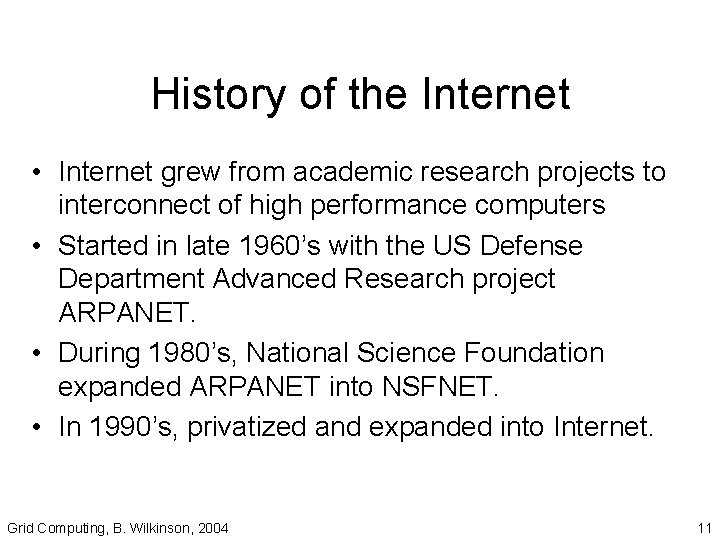 History of the Internet

• Internet grew from academic research projects to interconnect of high performance computers

• Started in late 1960's with the US Defense Department Advanced Research project ARPANET.

• During 1980's, National Science Foundation expanded ARPANET into NSFNET.

• In 1990's, privatized and expanded into Internet.

Grid Computing, B. Wilkinson, 2004

11